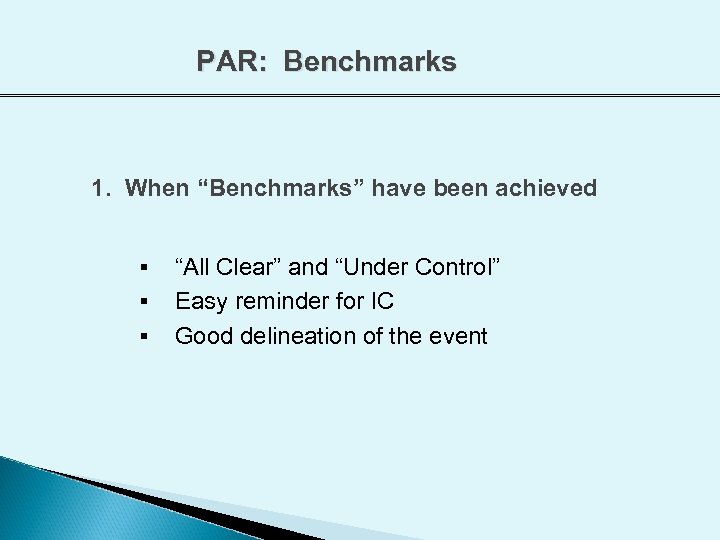 PAR: Benchmarks

1. When “Benchmarks” have been achieved

▪ “All Clear” and “Under Control”
▪ Easy reminder for IC
▪ Good delineation of the event